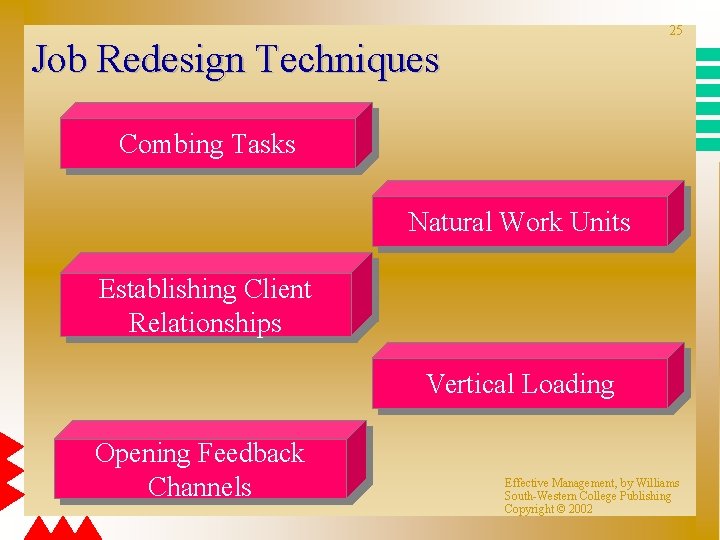 25

Job Redesign Techniques

Combing Tasks

Natural Work Units

Establishing Client Relationships

Vertical Loading

Opening Feedback Channels

Effective Management, by Williams
South-Western College Publishing
Copyright © 2002